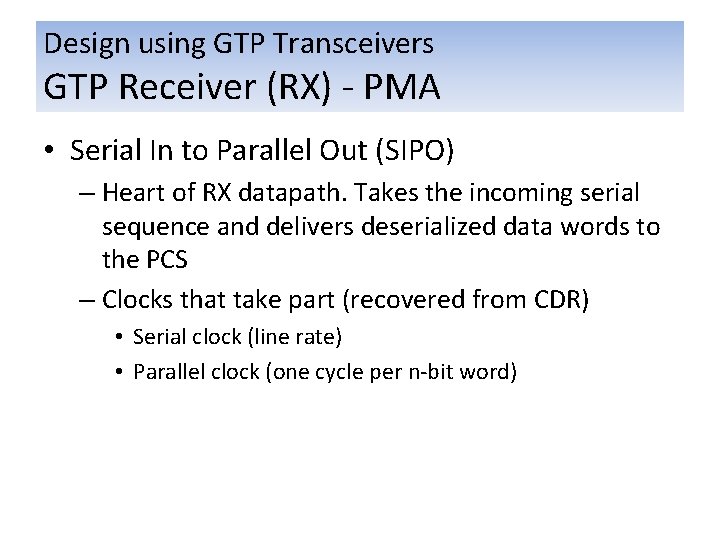 Design using GTP Transceivers
GTP Receiver (RX) - PMA

• Serial In to Parallel Out (SIPO)
– Heart of RX datapath. Takes the incoming serial sequence and delivers deserialized data words to the PCS
– Clocks that take part (recovered from CDR)
• Serial clock (line rate)
• Parallel clock (one cycle per n-bit word)